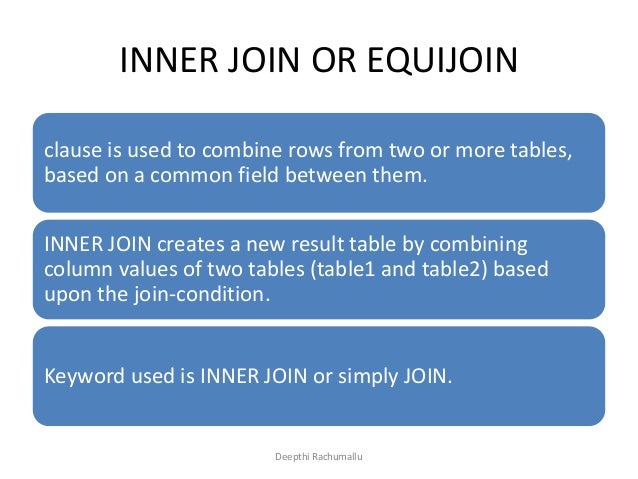 INNER JOIN OR EQUIJOIN

clause is used to combine rows from two or more tables, based on a common field between them.

INNER JOIN creates a new result table by combining column values of two tables (table1 and table2) based upon the join-condition.

Keyword used is INNER JOIN or simply JOIN.

Deepthi Rachumallu